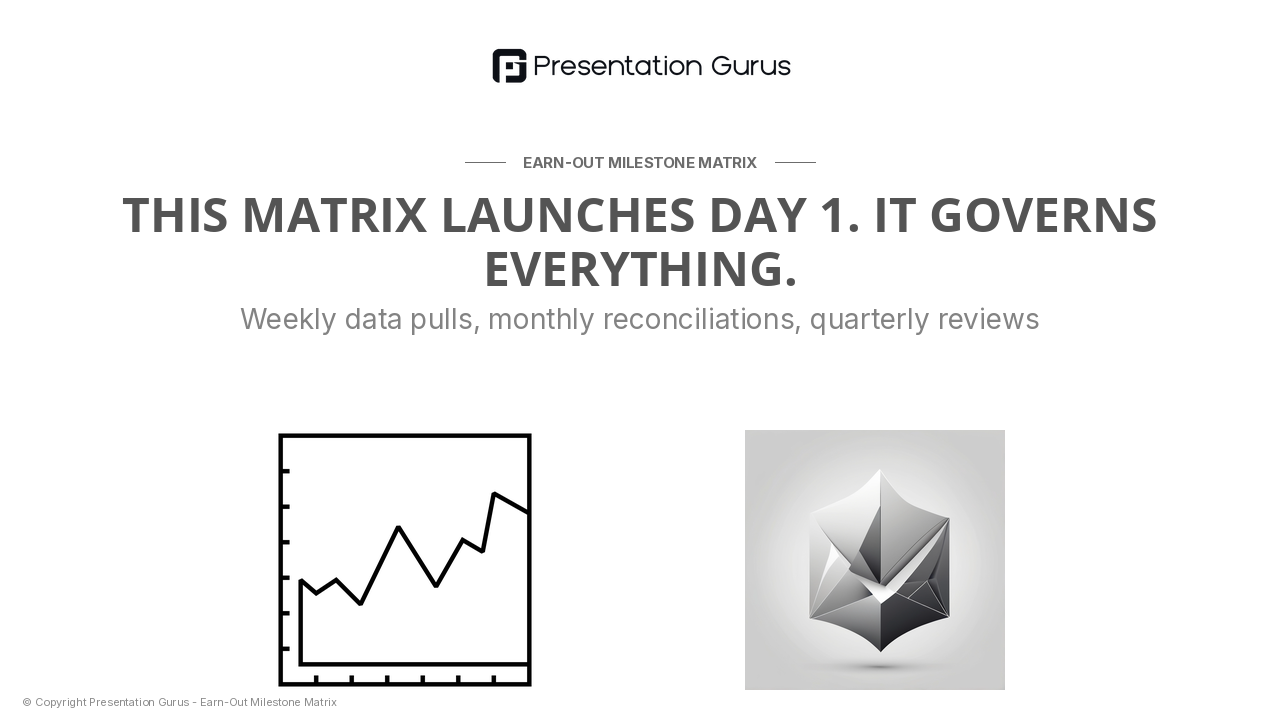 Presentation Gurus

EARN-OUT MILESTONE MATRIX

THIS MATRIX LAUNCHES DAY 1. IT GOVERNS EVERYTHING.

Weekly data pulls, monthly reconciliations, quarterly reviews

© Copyright Presentation Gurus - Earn-Out Milestone Matrix